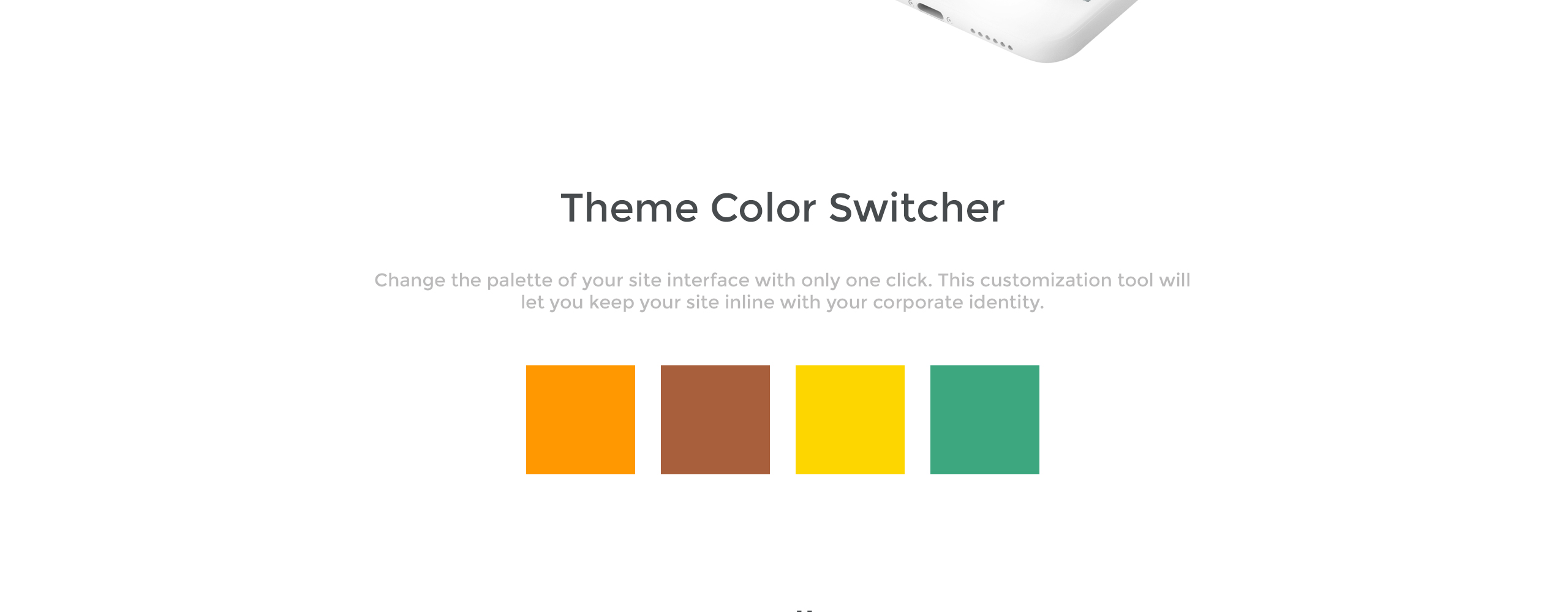 Theme Color Switcher

Change the palette of your site interface with only one click. This customization tool will let you keep your site inline with your corporate identity.